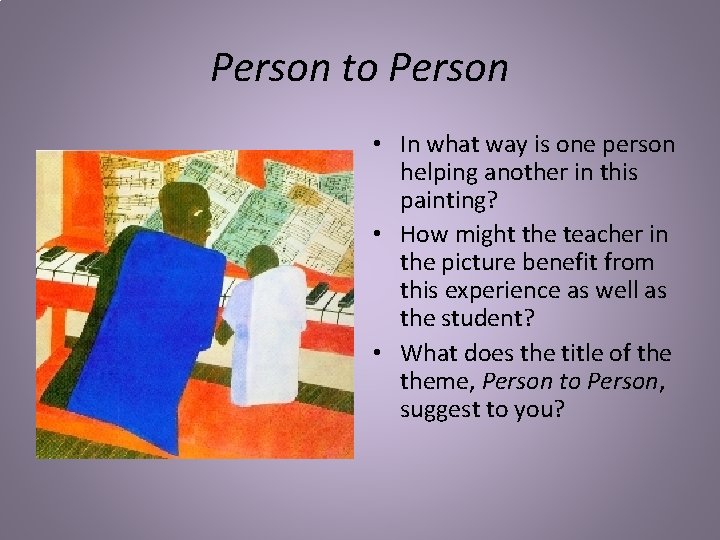 Person to Person

• In what way is one person helping another in this painting?
• How might the teacher in the picture benefit from this experience as well as the student?
• What does the title of the theme, Person to Person, suggest to you?